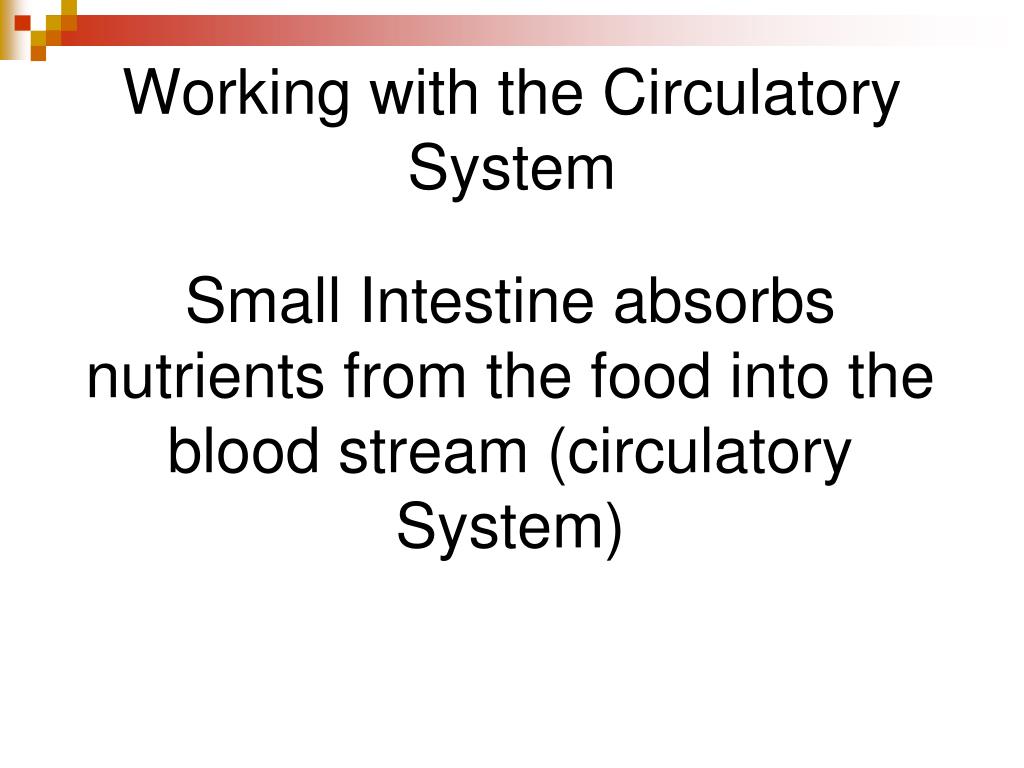 Working with the Circulatory System

Small Intestine absorbs nutrients from the food into the blood stream (circulatory System)